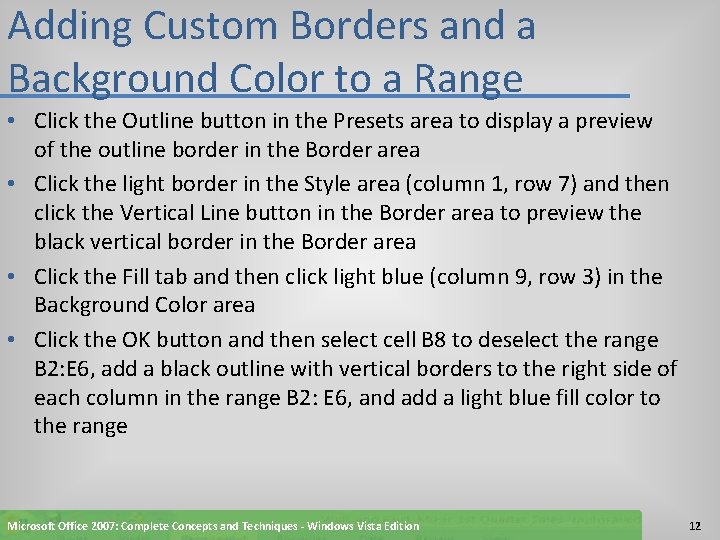 Adding Custom Borders and a Background Color to a Range

• Click the Outline button in the Presets area to display a preview of the outline border in the Border area

• Click the light border in the Style area (column 1, row 7) and then click the Vertical Line button in the Border area to preview the black vertical border in the Border area

• Click the Fill tab and then click light blue (column 9, row 3) in the Background Color area

• Click the OK button and then select cell B8 to deselect the range B2:E6, add a black outline with vertical borders to the right side of each column in the range B2: E6, and add a light blue fill color to the range

Microsoft Office 2007: Complete Concepts and Techniques - Windows Vista Edition

12